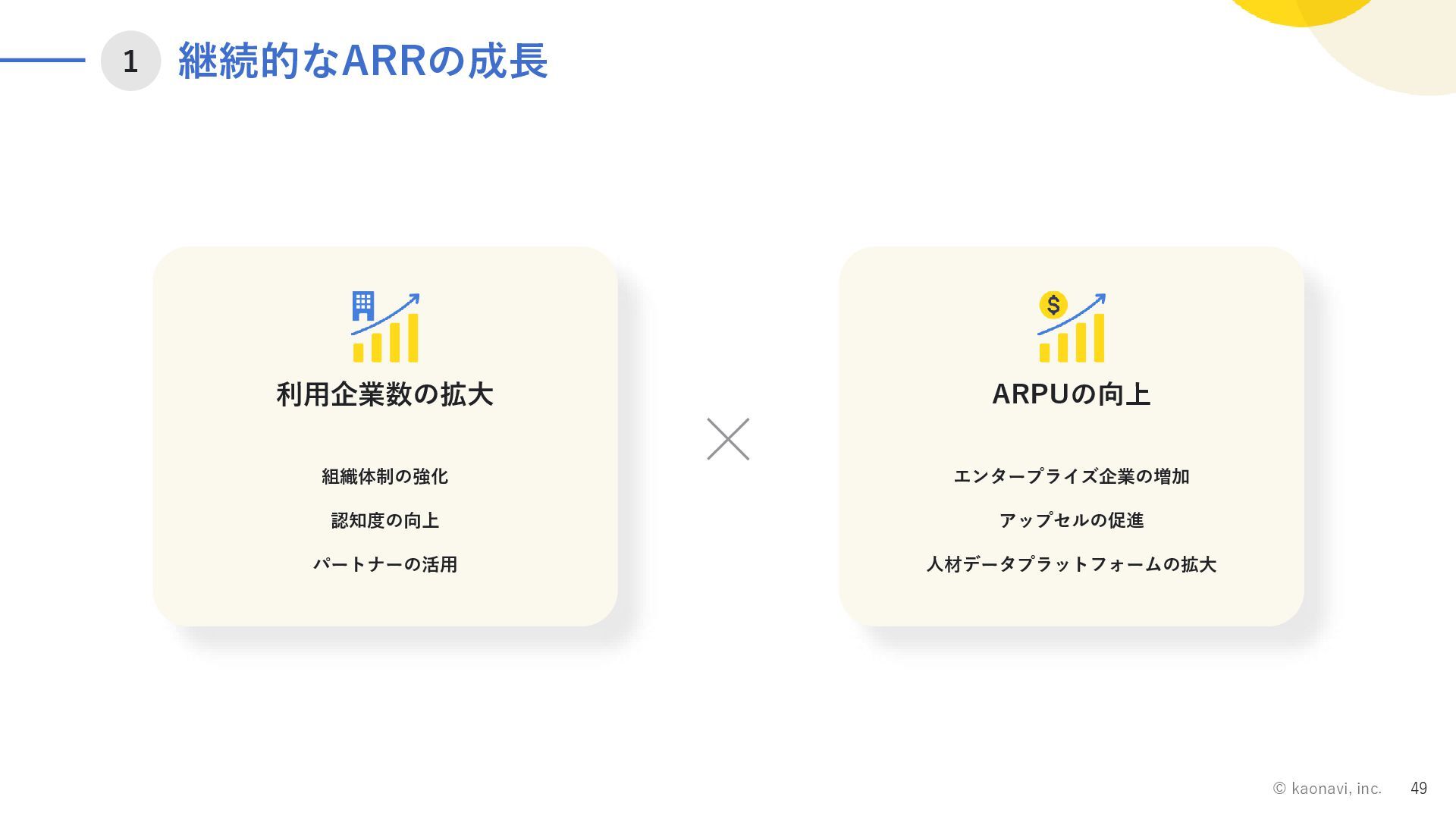 1 継続的なARRの成長

利用企業数の拡大

組織体制の強化

認知度の向上

パートナーの活用

×

ARPUの向上

エンタープライズ企業の増加

アップセルの促進

人材データプラットフォームの拡大

© kaonavi, inc. 49